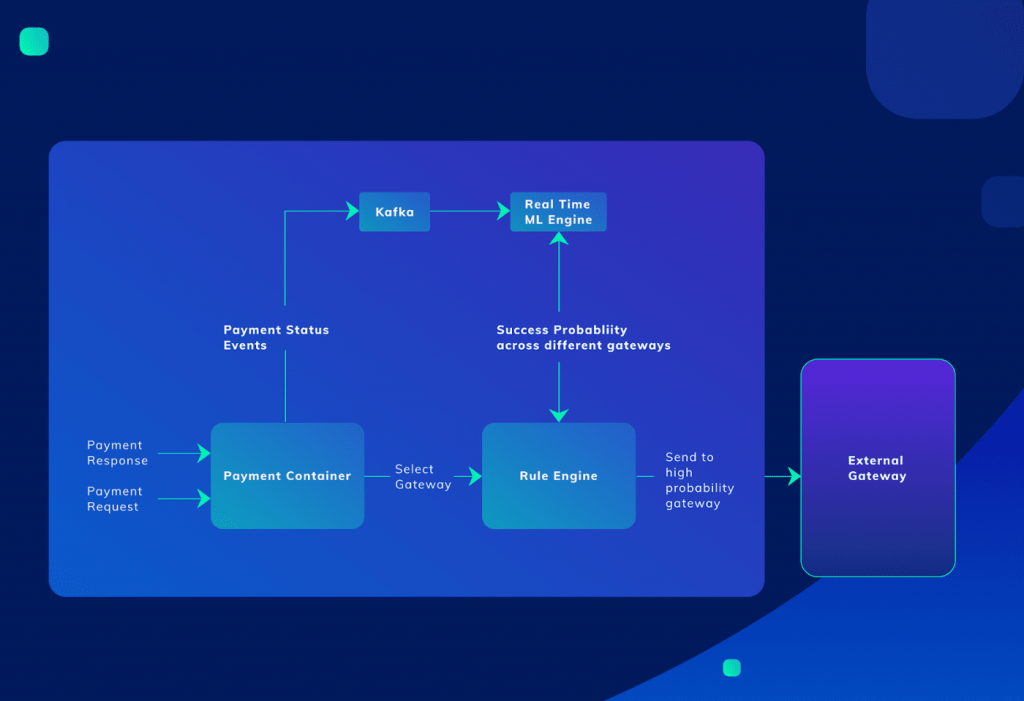 Kafka

Real Time ML Engine

Payment Status Events

Success Probabliity across different gateways

Payment Response

Payment Request

Payment Container

Select Gateway

Rule Engine

Send to high probability gateway

External Gateway